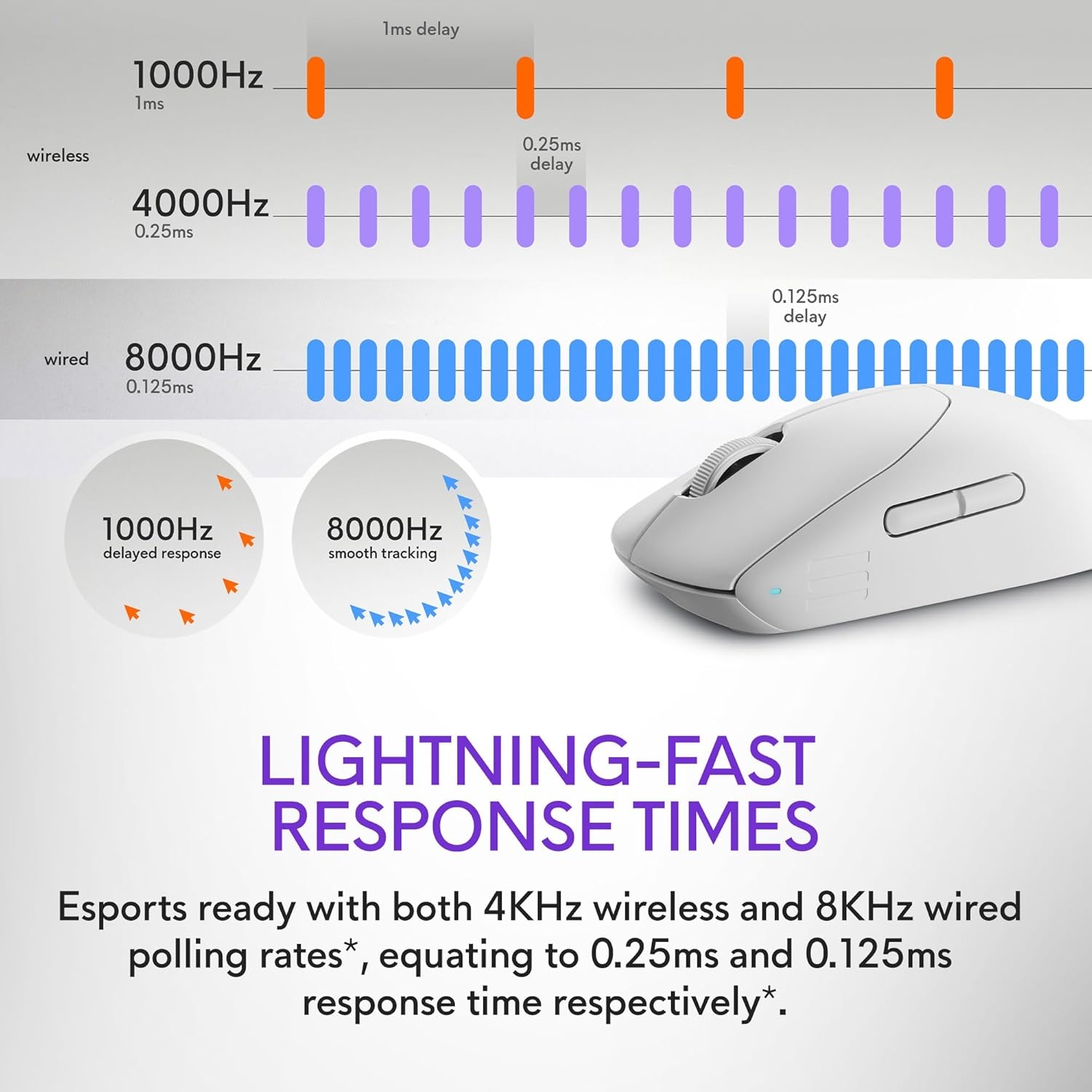 1ms delay

1000Hz
1ms

wireless

0.25ms delay

4000Hz
0.25ms

0.125ms delay

wired

8000Hz
0.125ms

1000Hz
delayed response

8000Hz
smooth tracking

LIGHTNING-FAST RESPONSE TIMES

Esports ready with both 4KHz wireless and 8KHz wired polling rates*, equating to 0.25ms and 0.125ms response time respectively*.